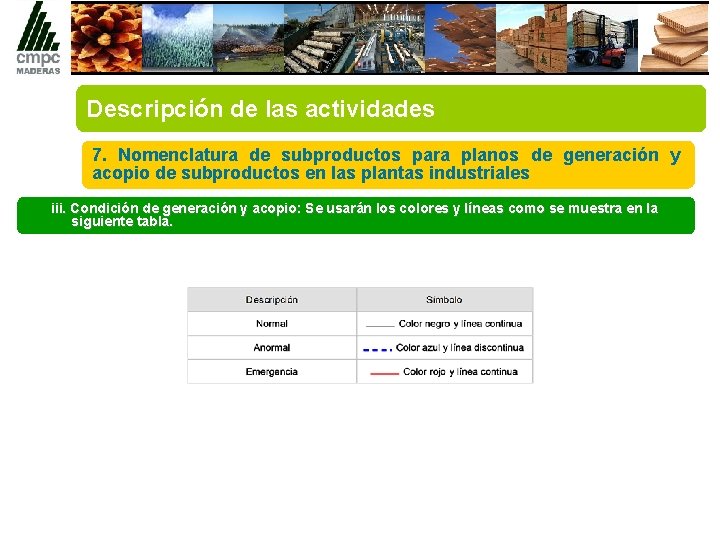 cmpc
MADERAS

Descripción de las actividades

7. Nomenclatura de subproductos para planos de generación y acopio de subproductos en las plantas industriales

iii. Condición de generación y acopio: Se usarán los colores y líneas como se muestra en la siguiente tabla.

| Descripción | Símbolo |
|---|---|
| Normal | Color negro y línea continua |
| Anormal | Color azul y línea discontinua |
| Emergencia | Color rojo y línea continua |